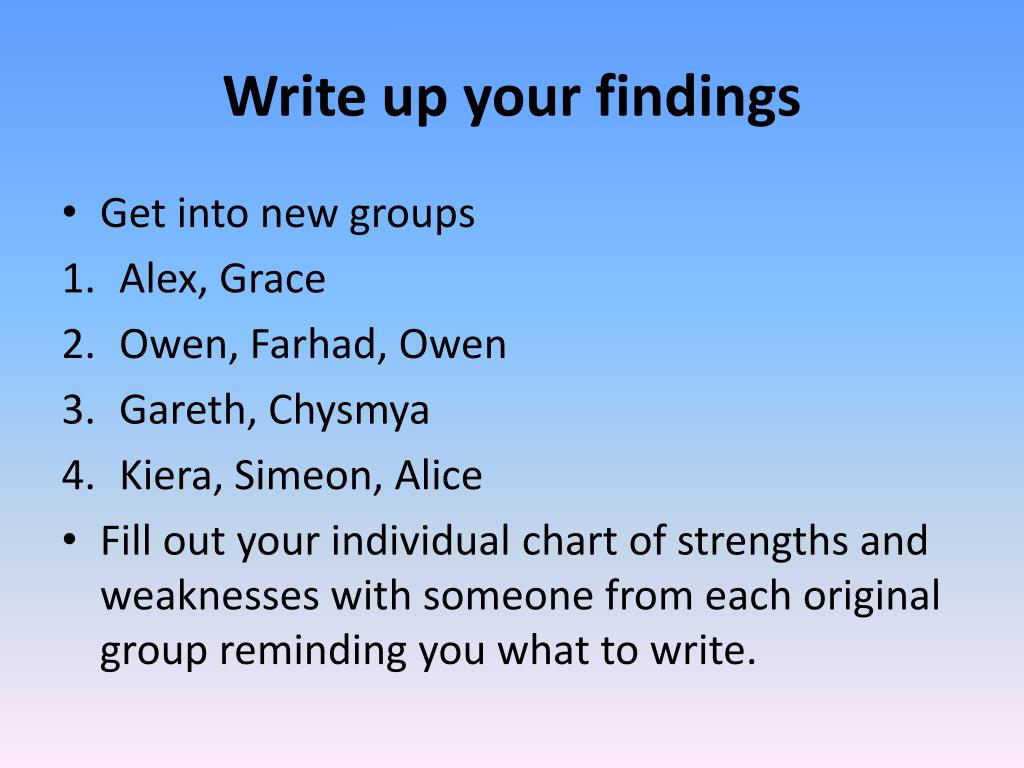 Write up your findings

• Get into new groups
1. Alex, Grace
2. Owen, Farhad, Owen
3. Gareth, Chysmya
4. Kiera, Simeon, Alice
• Fill out your individual chart of strengths and weaknesses with someone from each original group reminding you what to write.